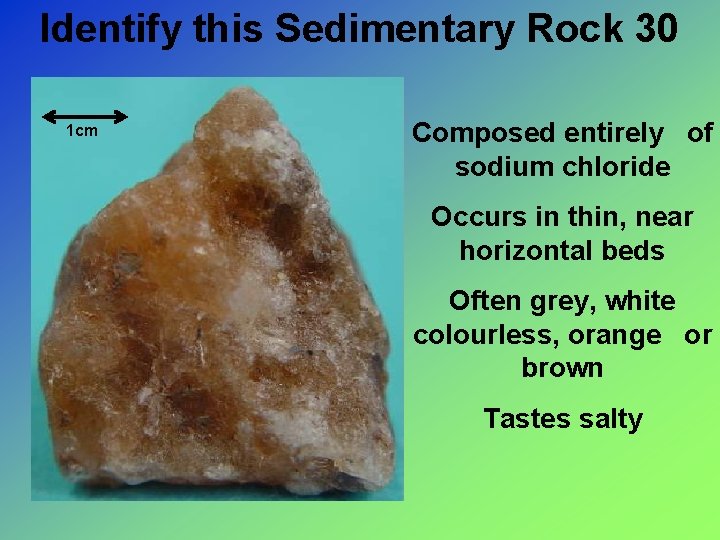 Identify this Sedimentary Rock 30

1cm

Composed entirely of sodium chloride

Occurs in thin, near horizontal beds

Often grey, white colourless, orange or brown

Tastes salty